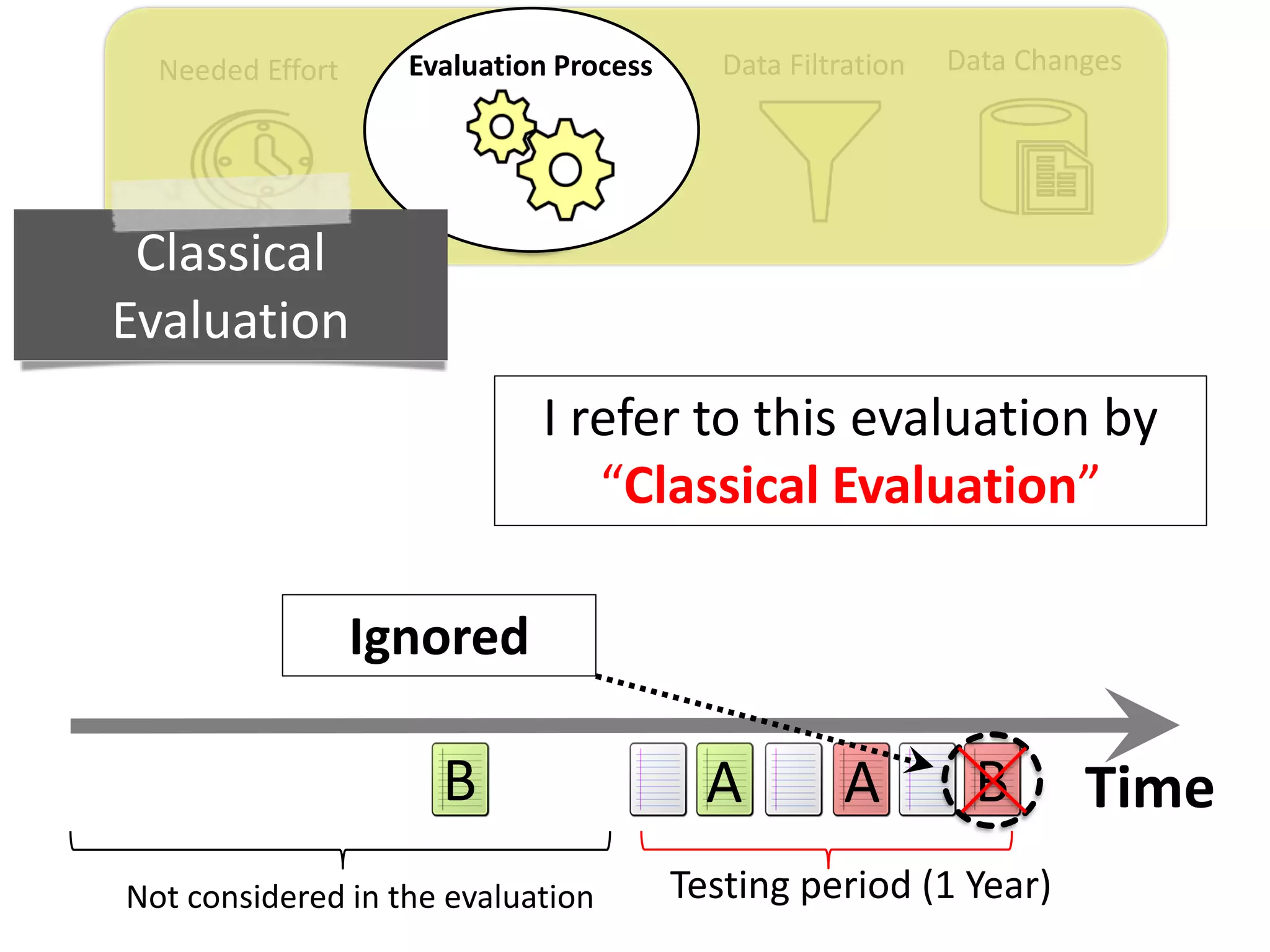 Needed Effort

Evaluation Process

Data Filtration

Data Changes

Classical Evaluation

I refer to this evaluation by "Classical Evaluation"

Ignored

B

A

A

B

Time

Not considered in the evaluation

Testing period (1 Year)